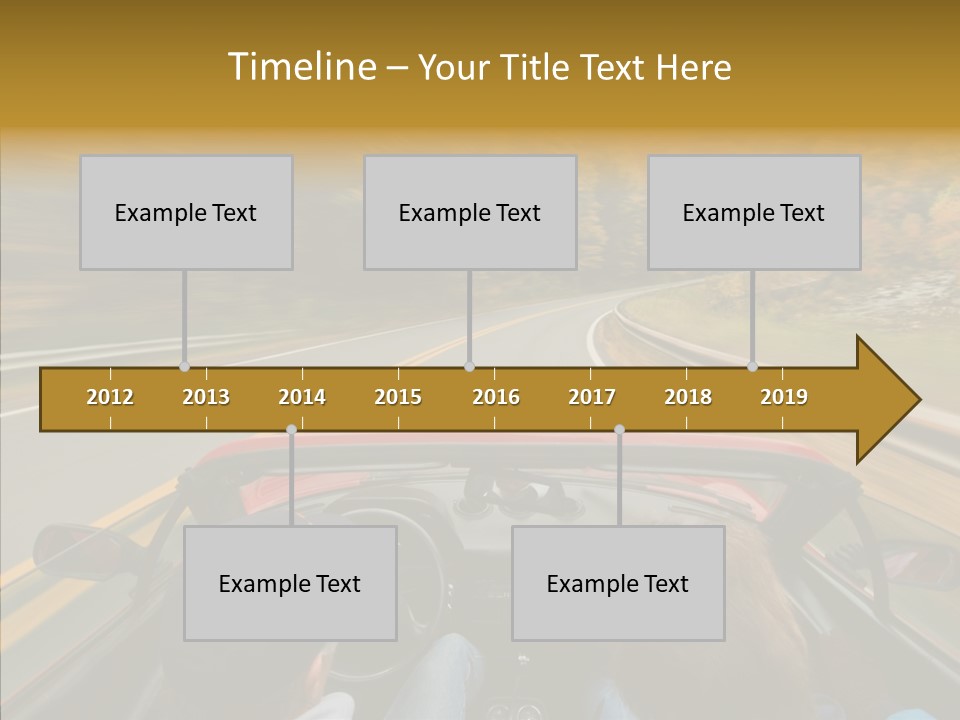 Timeline – Your Title Text Here

Example Text

Example Text

Example Text

2012 2013 2014 2015 2016 2017 2018 2019

Example Text

Example Text